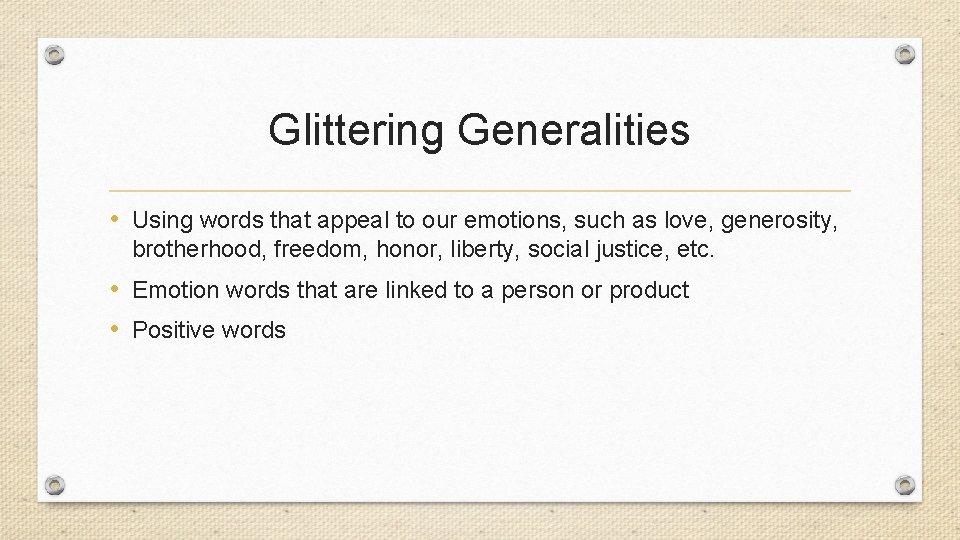 Glittering Generalities

• Using words that appeal to our emotions, such as love, generosity, brotherhood, freedom, honor, liberty, social justice, etc.

• Emotion words that are linked to a person or product

• Positive words